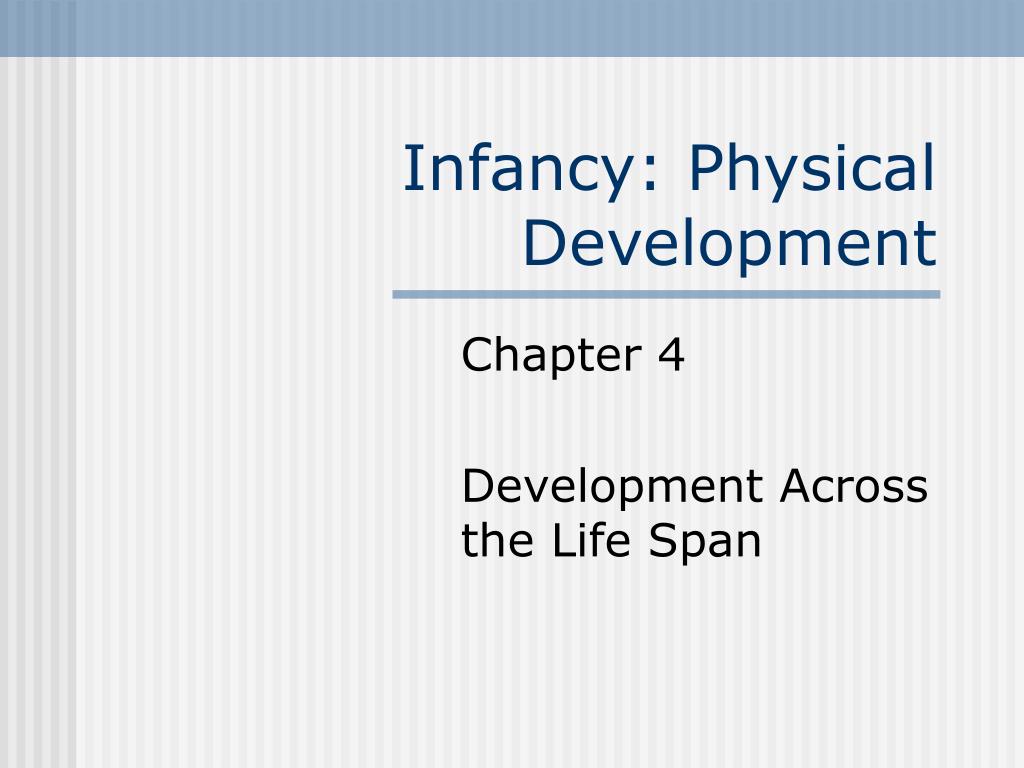 Infancy: Physical Development

Chapter 4

Development Across the Life Span